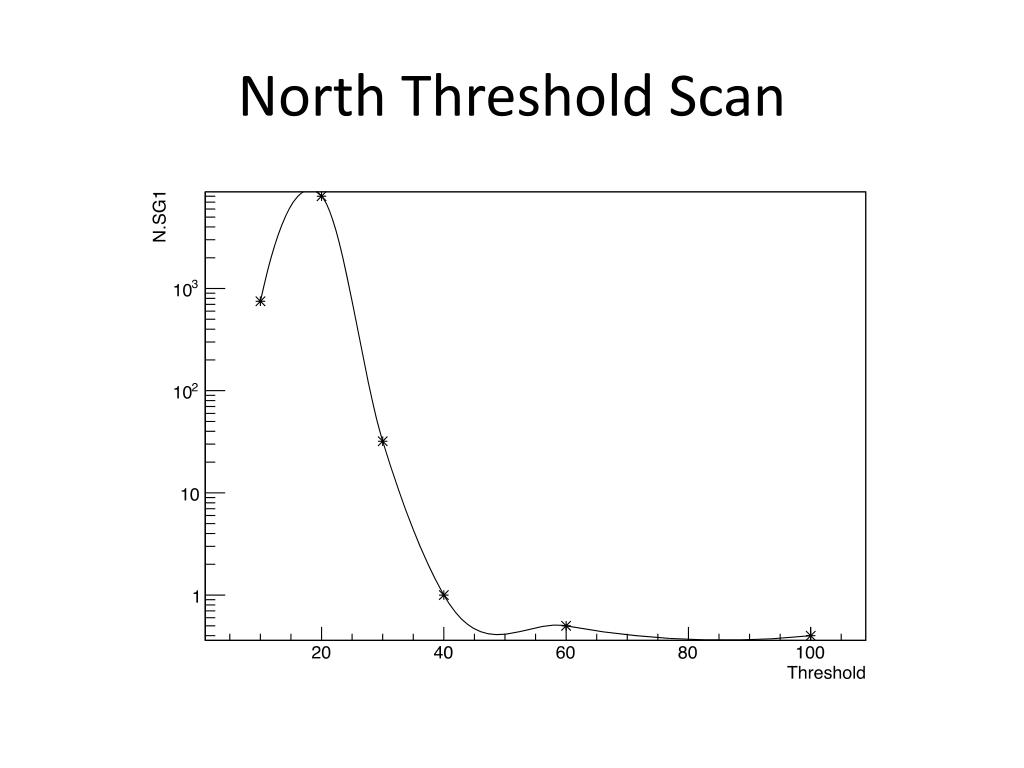 North Threshold Scan

N.SG1

$10^3$

$10^2$

10

1

20
40
60
80
100
Threshold